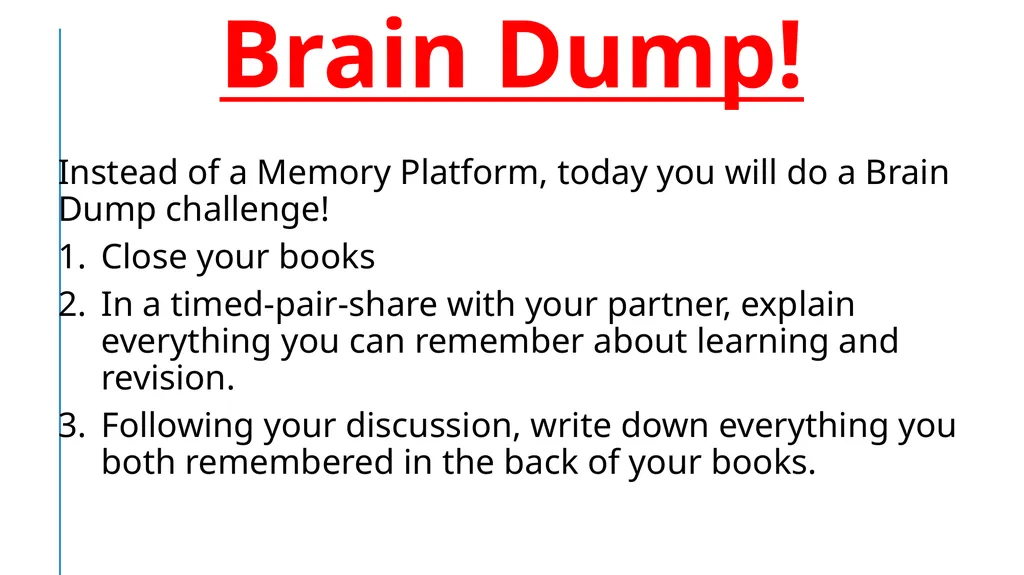 Brain Dump!

Instead of a Memory Platform, today you will do a Brain Dump challenge!

1. Close your books
2. In a timed-pair-share with your partner, explain everything you can remember about learning and revision.
3. Following your discussion, write down everything you both remembered in the back of your books.